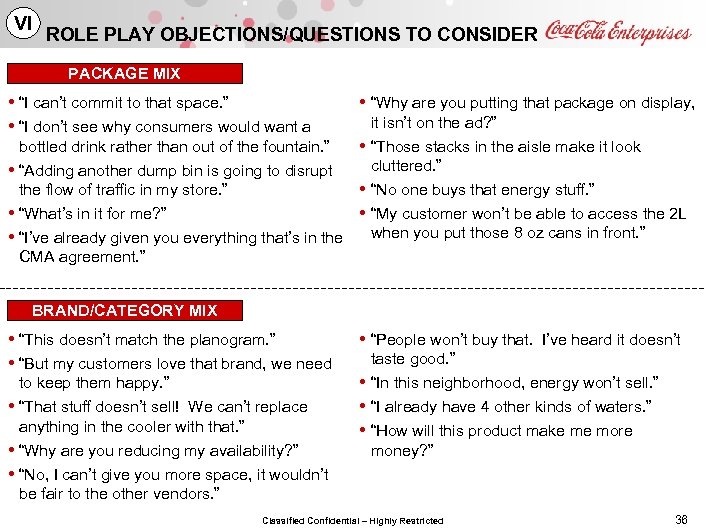 VI

ROLE PLAY OBJECTIONS/QUESTIONS TO CONSIDER

Coca-Cola Enterprises

PACKAGE MIX

• "I can't commit to that space."
• "I don't see why consumers would want a bottled drink rather than out of the fountain."
• "Adding another dump bin is going to disrupt the flow of traffic in my store."
• "What's in it for me?"
• "I've already given you everything that's in the CMA agreement."

• "Why are you putting that package on display, it isn't on the ad?"
• "Those stacks in the aisle make it look cluttered."
• "No one buys that energy stuff."
• "My customer won't be able to access the 2L when you put those 8 oz cans in front."

BRAND/CATEGORY MIX

• "This doesn't match the planogram."
• "But my customers love that brand, we need to keep them happy."
• "That stuff doesn't sell! We can't replace anything in the cooler with that."
• "Why are you reducing my availability?"
• "No, I can't give you more space, it wouldn't be fair to the other vendors."

• "People won't buy that. I've heard it doesn't taste good."
• "In this neighborhood, energy won't sell."
• "I already have 4 other kinds of waters."
• "How will this product make me more money?"

Classified Confidential – Highly Restricted

36